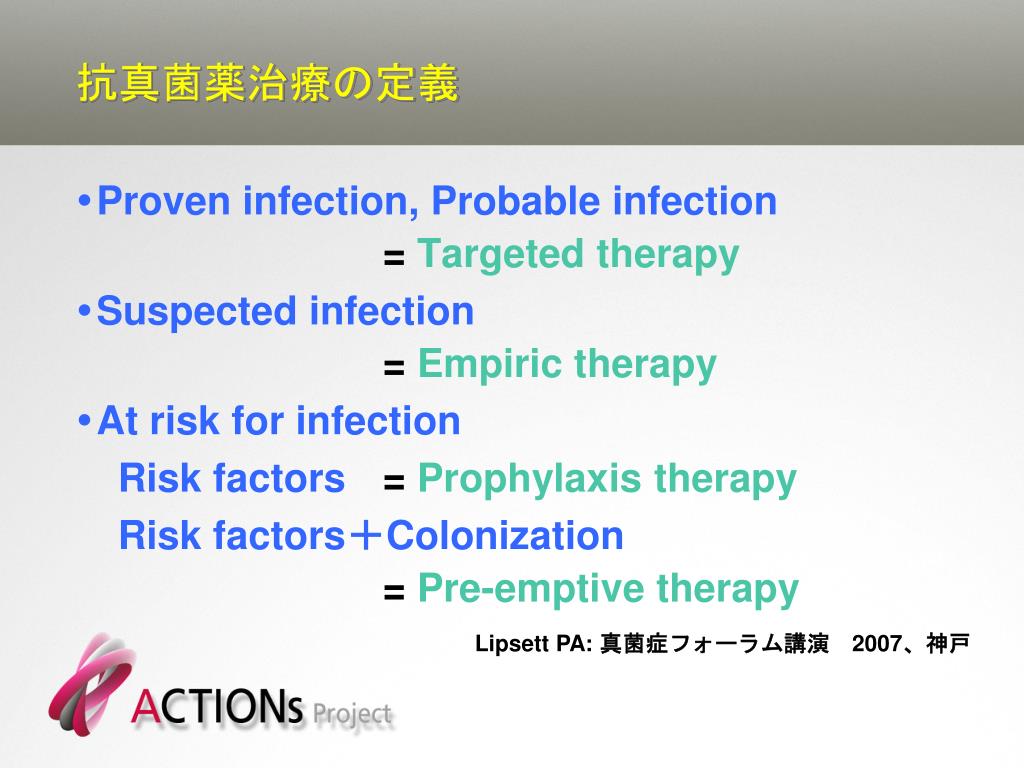 抗真菌薬治療の定義

•Proven infection, Probable infection
= Targeted therapy

•Suspected infection
= Empiric therapy

•At risk for infection
Risk factors = Prophylaxis therapy
Risk factors＋Colonization
= Pre-emptive therapy

Lipsett PA: 真菌症フォーラム講演 2007、神戸

ACTIONs Project